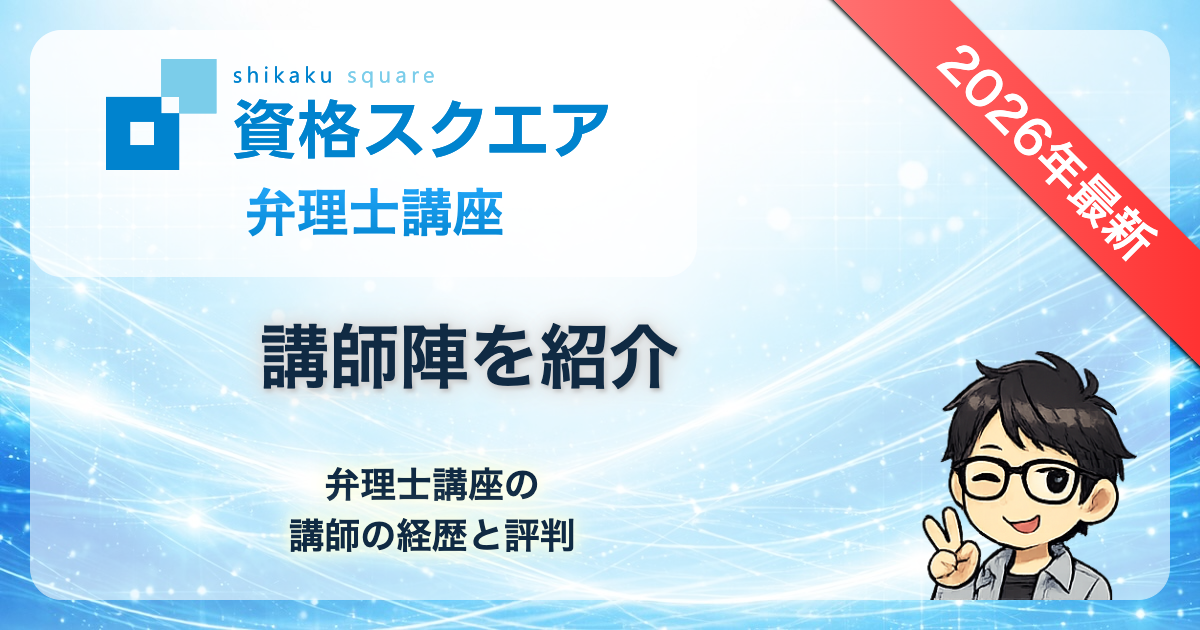 shikaku square
資格スクエア
弁理士講座

2026年最新

講師陣を紹介

弁理士講座の
講師の経歴と評判